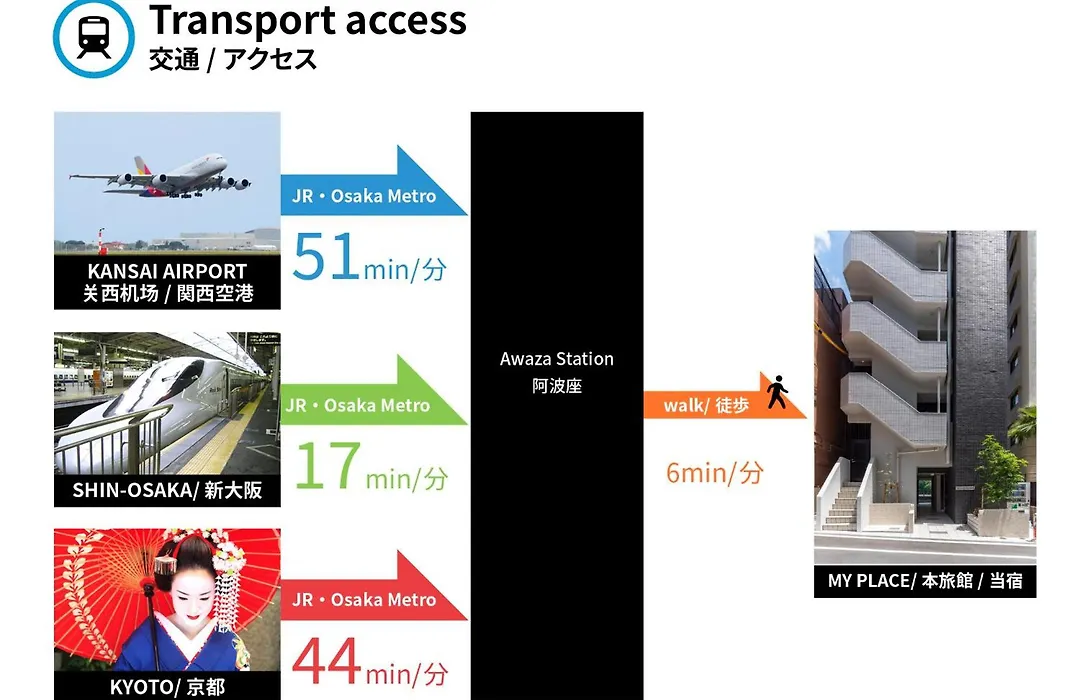 Transport access
交通 / アクセス

KANSAI AIRPORT
关西机场 / 関西空港

JR・Osaka Metro
51min/分

SHIN-OSAKA/ 新大阪

JR・Osaka Metro
17min/分

KYOTO/ 京都

JR・Osaka Metro
44min/分

Awaza Station
阿波座

walk/ 徒步
6min/分

MY PLACE/ 本旅館 / 当宿